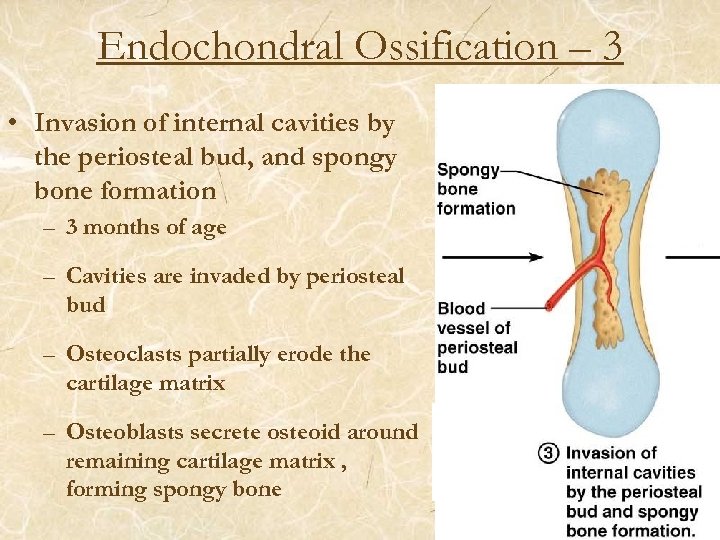 Endochondral Ossification – 3

• Invasion of internal cavities by the periosteal bud, and spongy bone formation

– 3 months of age

– Cavities are invaded by periosteal bud

– Osteoclasts partially erode the cartilage matrix

– Osteoblasts secrete osteoid around remaining cartilage matrix , forming spongy bone

Spongy bone formation

Blood vessel of periosteal bud

③ Invasion of internal cavities by the periosteal bud and spongy bone formation.